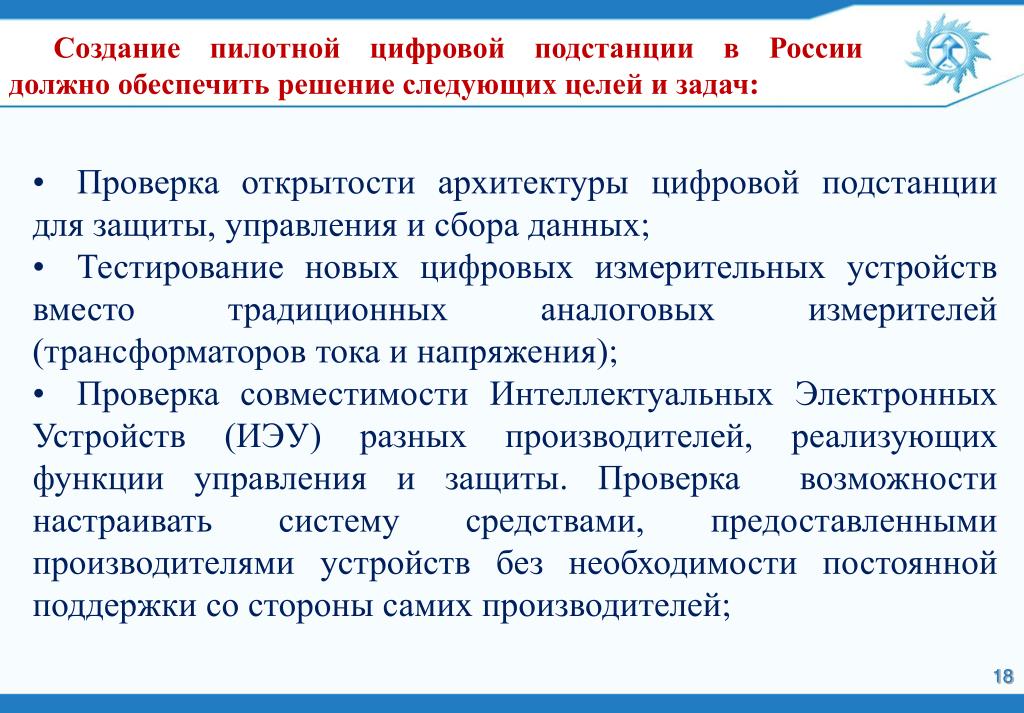 Создание пилотной цифровой подстанции в России должно обеспечить решение следующих целей и задач:

• Проверка открытости архитектуры цифровой подстанции для защиты, управления и сбора данных;
• Тестирование новых цифровых измерительных устройств вместо традиционных аналоговых измерителей (трансформаторов тока и напряжения);
• Проверка совместимости Интеллектуальных Электронных Устройств (ИЭУ) разных производителей, реализующих функции управления и защиты. Проверка возможности настраивать систему средствами, предоставленными производителями устройств без необходимости постоянной поддержки со стороны самих производителей;

18